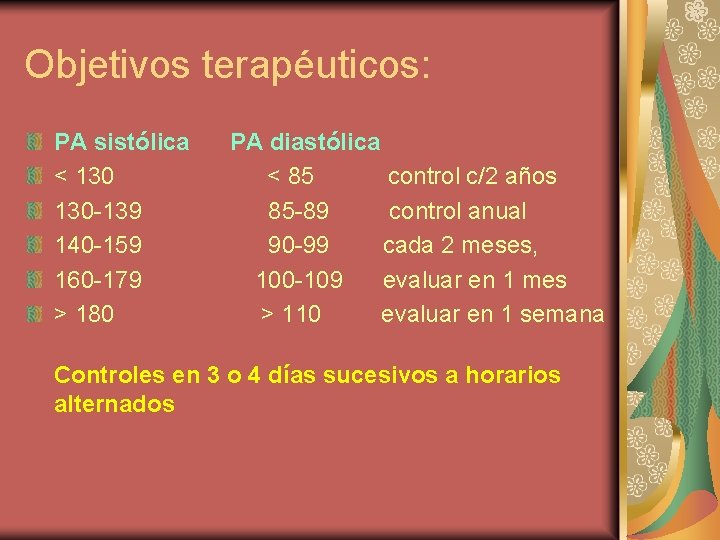 Objetivos terapéuticos:

PA sistólica PA diastólica
< 130 < 85 control c/2 años
130-139 85-89 control anual
140-159 90-99 cada 2 meses,
160-179 100-109 evaluar en 1 mes
> 180 > 110 evaluar en 1 semana

Controles en 3 o 4 días sucesivos a horarios alternados